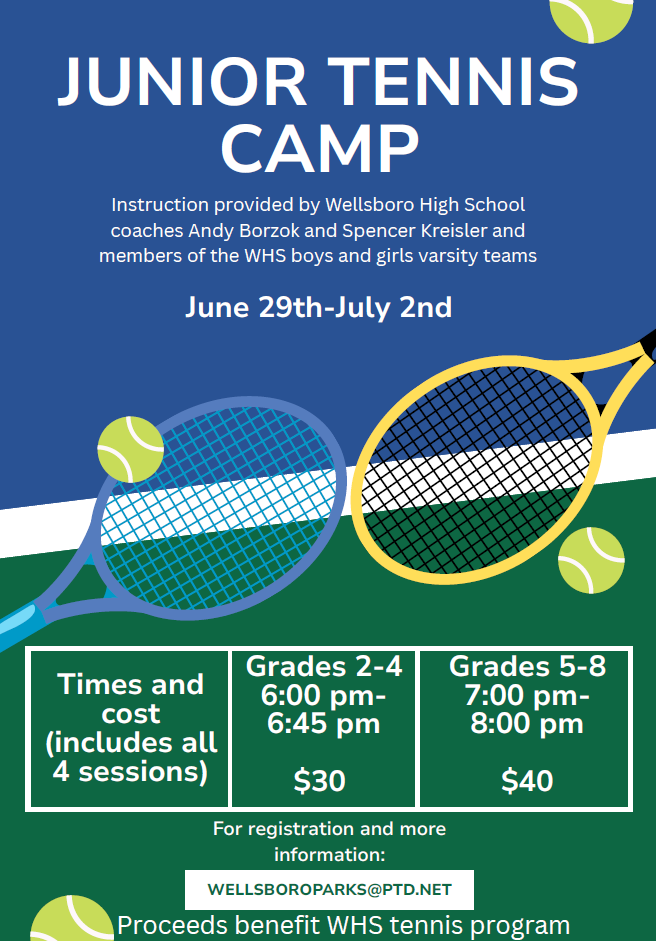 JUNIOR TENNIS CAMP

Instruction provided by Wellsboro High School coaches Andy Borzok and Spencer Kreisler and members of the WHS boys and girls varsity teams

June 29th-July 2nd

| Times and cost (includes all 4 sessions) | Grades 2-4 6:00 pm-6:45 pm $30 | Grades 5-8 7:00 pm-8:00 pm $40 |
|---|---|---|

For registration and more information:

WELLSBOROPARKS@PTD.NET

Proceeds benefit WHS tennis program